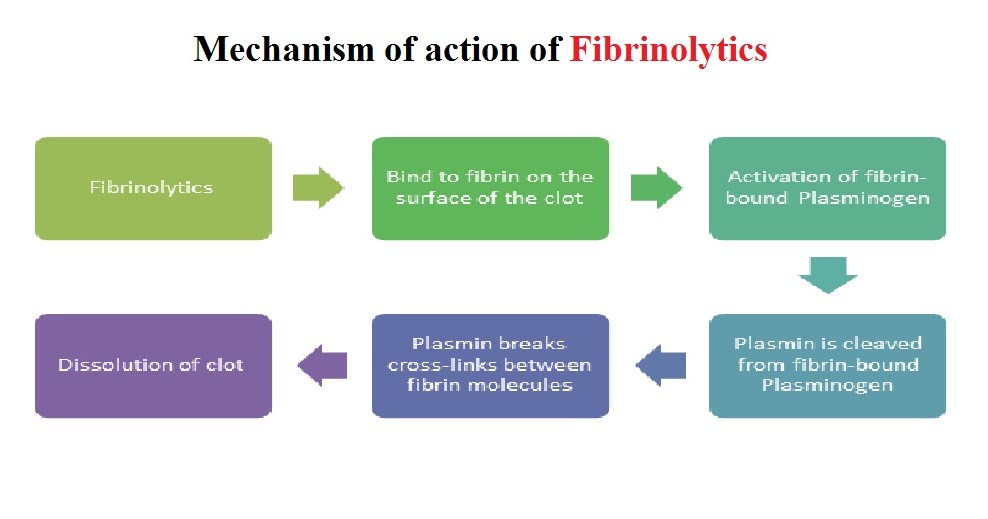 Mechanism of action of Fibrinolytics

Fibrinolytics

Bind to fibrin on the surface of the clot

Activation of fibrin-bound Plasminogen

Plasmin is cleaved from fibrin-bound Plasminogen

Plasmin breaks cross-links between fibrin molecules

Dissolution of clot